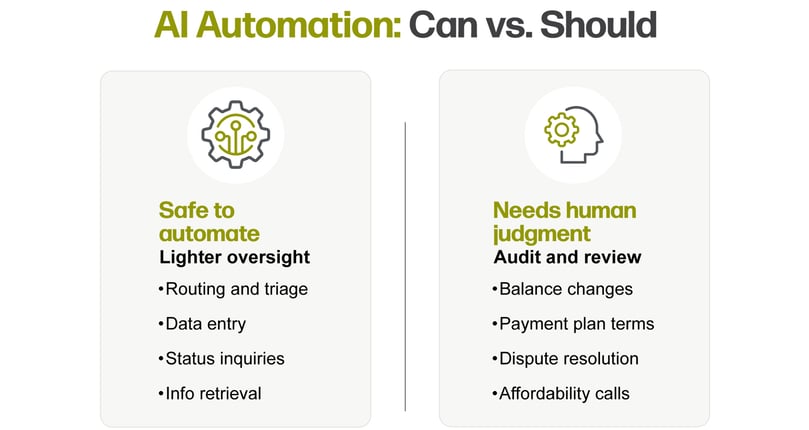 AI Automation: Can vs. Should

Safe to automate
Lighter oversight
•Routing and triage
•Data entry
•Status inquiries
•Info retrieval

Needs human judgment
Audit and review
•Balance changes
•Payment plan terms
•Dispute resolution
•Affordability calls